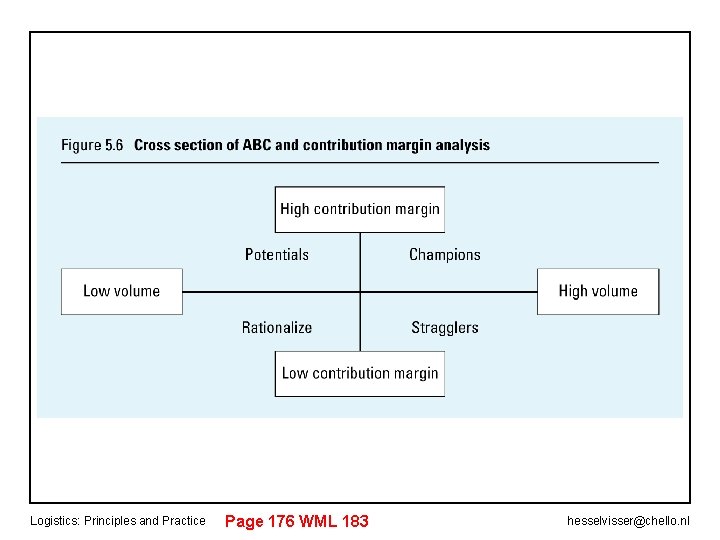 Figure 5.6 Cross section of ABC and contribution margin analysis

High contribution margin

Potentials

Champions

Low volume

High volume

Rationalize

Stragglers

Low contribution margin

Logistics: Principles and Practice Page 176 WML 183 hesselvisser@chello.nl